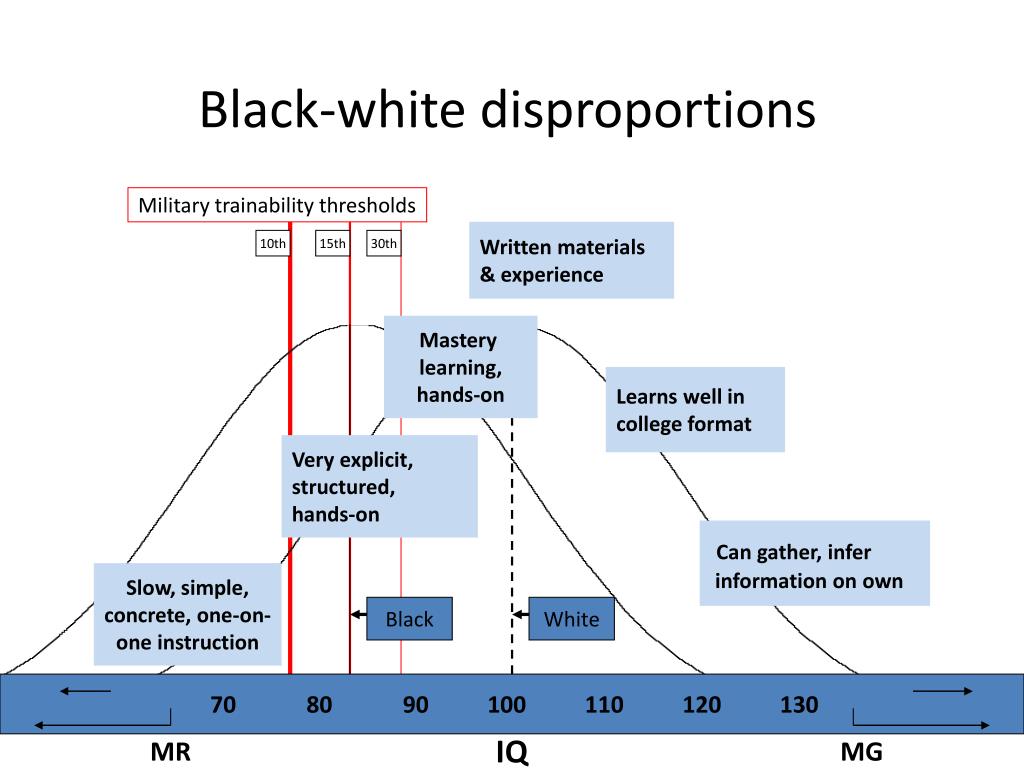 Black-white disproportions

Military trainability thresholds

10th

15th

30th

Written materials & experience

Mastery learning, hands-on

Learns well in college format

Very explicit, structured, hands-on

Can gather, infer information on own

Slow, simple, concrete, one-on-one instruction

Black

White

70 80 90 100 110 120 130

MR

IQ

MG